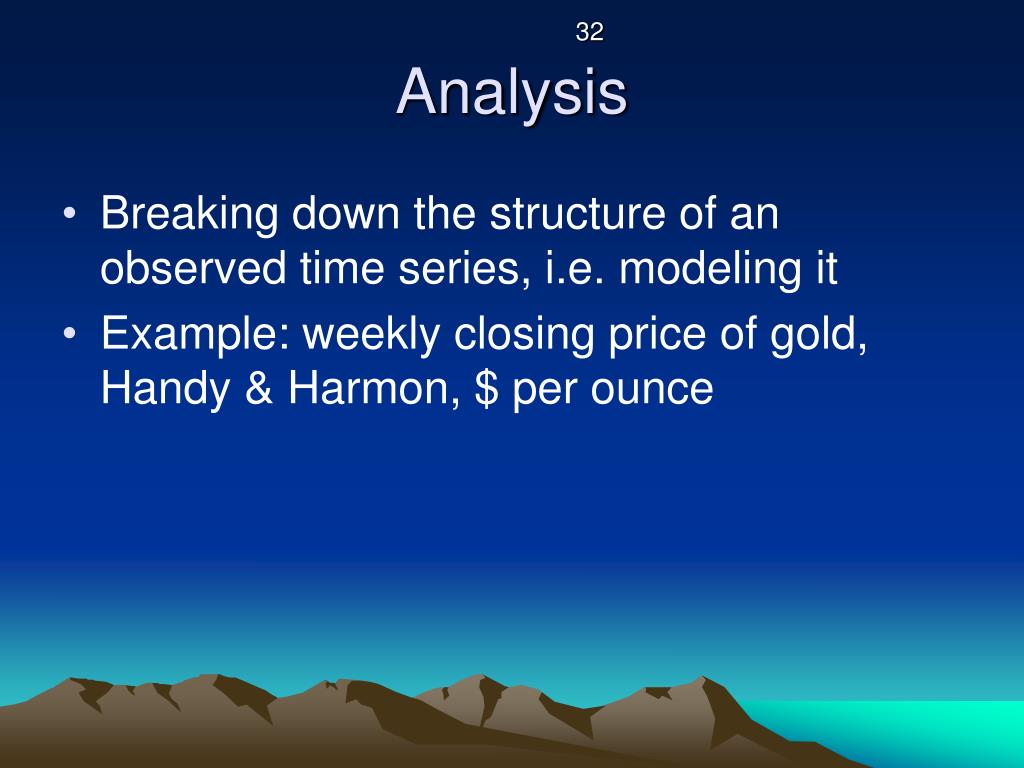 32

Analysis

• Breaking down the structure of an observed time series, i.e. modeling it
• Example: weekly closing price of gold, Handy & Harmon, \$ per ounce